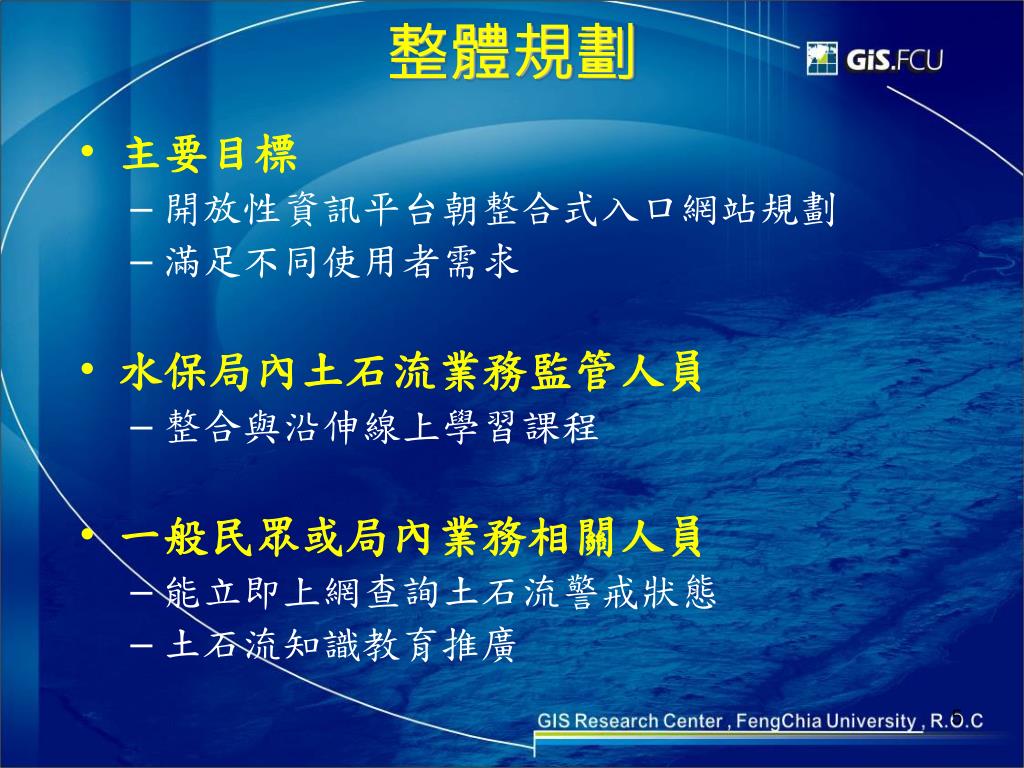 整體規劃

GiS.FCU

• 主要目標
– 開放性資訊平台朝整合式入口網站規劃
– 滿足不同使用者需求

• 水保局內土石流業務監管人員
– 整合與沿伸線上學習課程

• 一般民眾或局內業務相關人員
– 能立即上網查詢土石流警戒狀態
– 土石流知識教育推廣

GIS Research Center , FengChia University , R.O.C

5